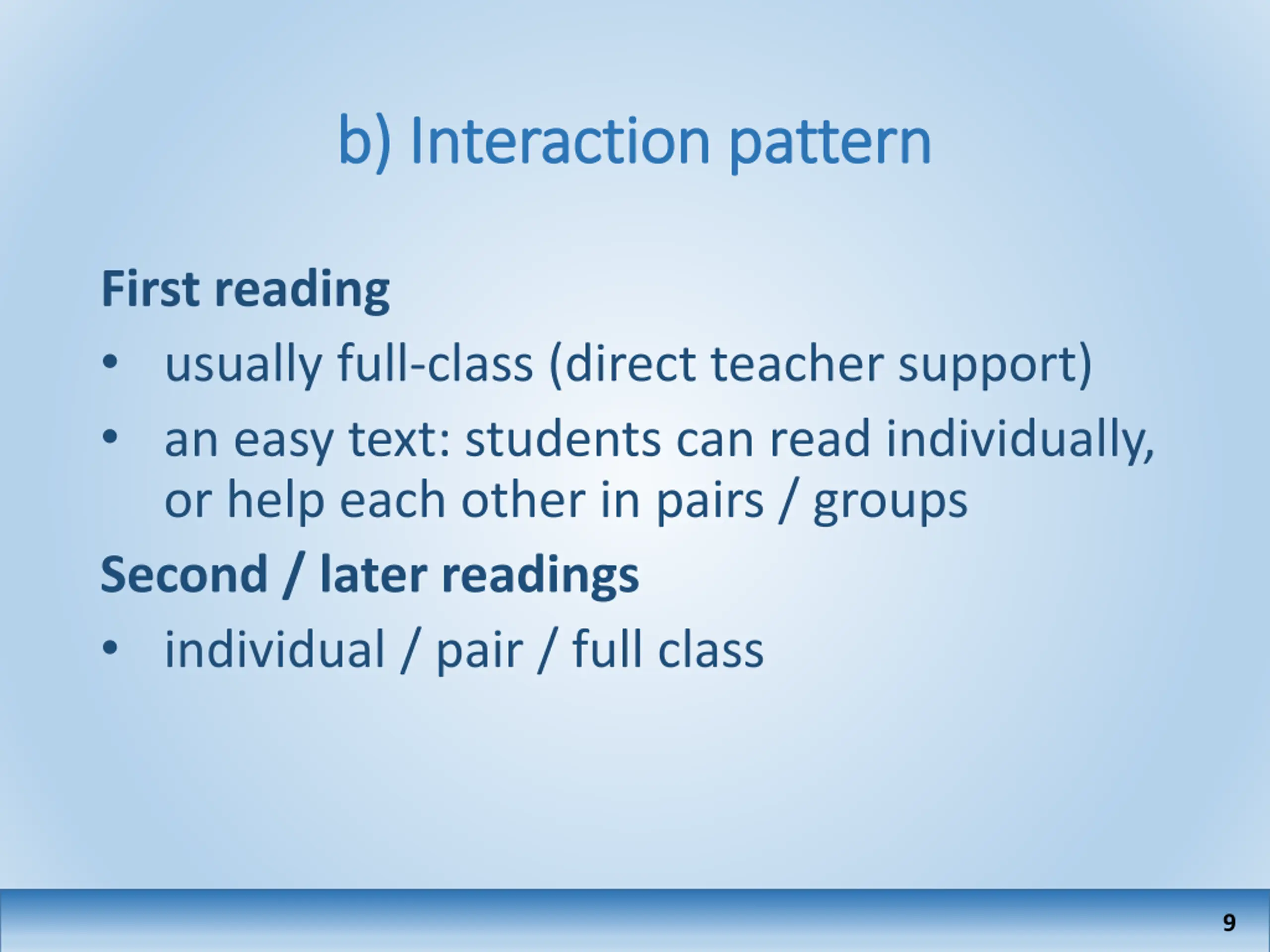 b) Interaction pattern

First reading

• usually full-class (direct teacher support)
• an easy text: students can read individually, or help each other in pairs / groups

Second / later readings

• individual / pair / full class

9